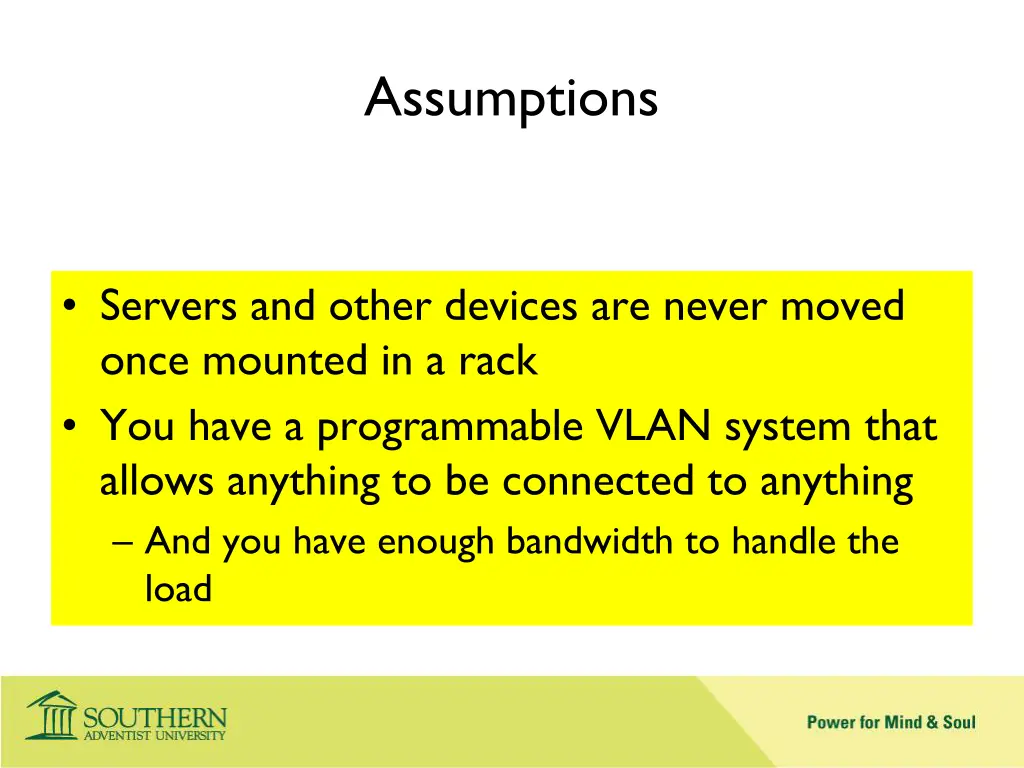 Assumptions

• Servers and other devices are never moved once mounted in a rack
• You have a programmable VLAN system that allows anything to be connected to anything
– And you have enough bandwidth to handle the load

SOUTHERN
ADVENTIST UNIVERSITY

Power for Mind & Soul